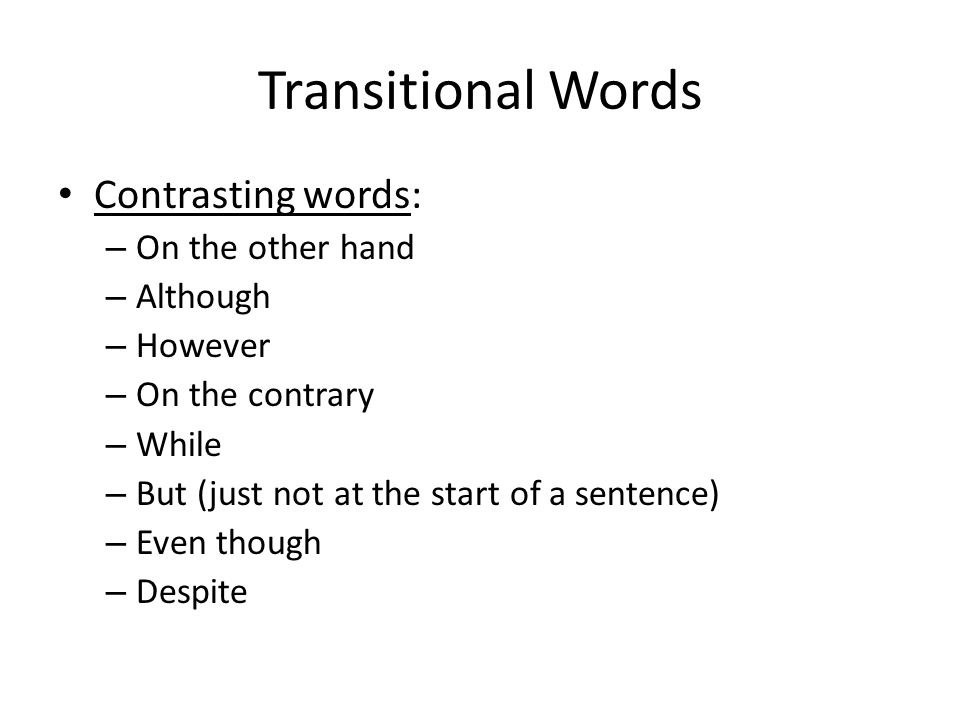 Transitional Words

• Contrasting words:
– On the other hand
– Although
– However
– On the contrary
– While
– But (just not at the start of a sentence)
– Even though
– Despite